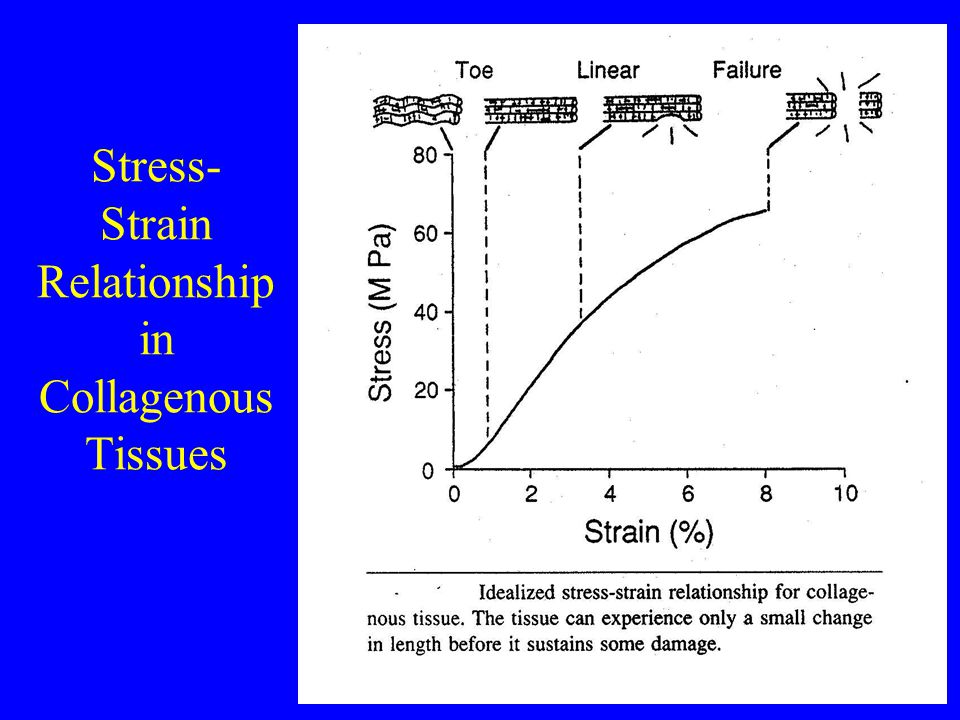 Stress-Strain Relationship in Collagenous Tissues

Toe Linear Failure

80
60
40
20
0

Stress (M Pa)

0 2 4 6 8 10

Strain (%)

Idealized stress-strain relationship for collagenous tissue. The tissue can experience only a small change in length before it sustains some damage.